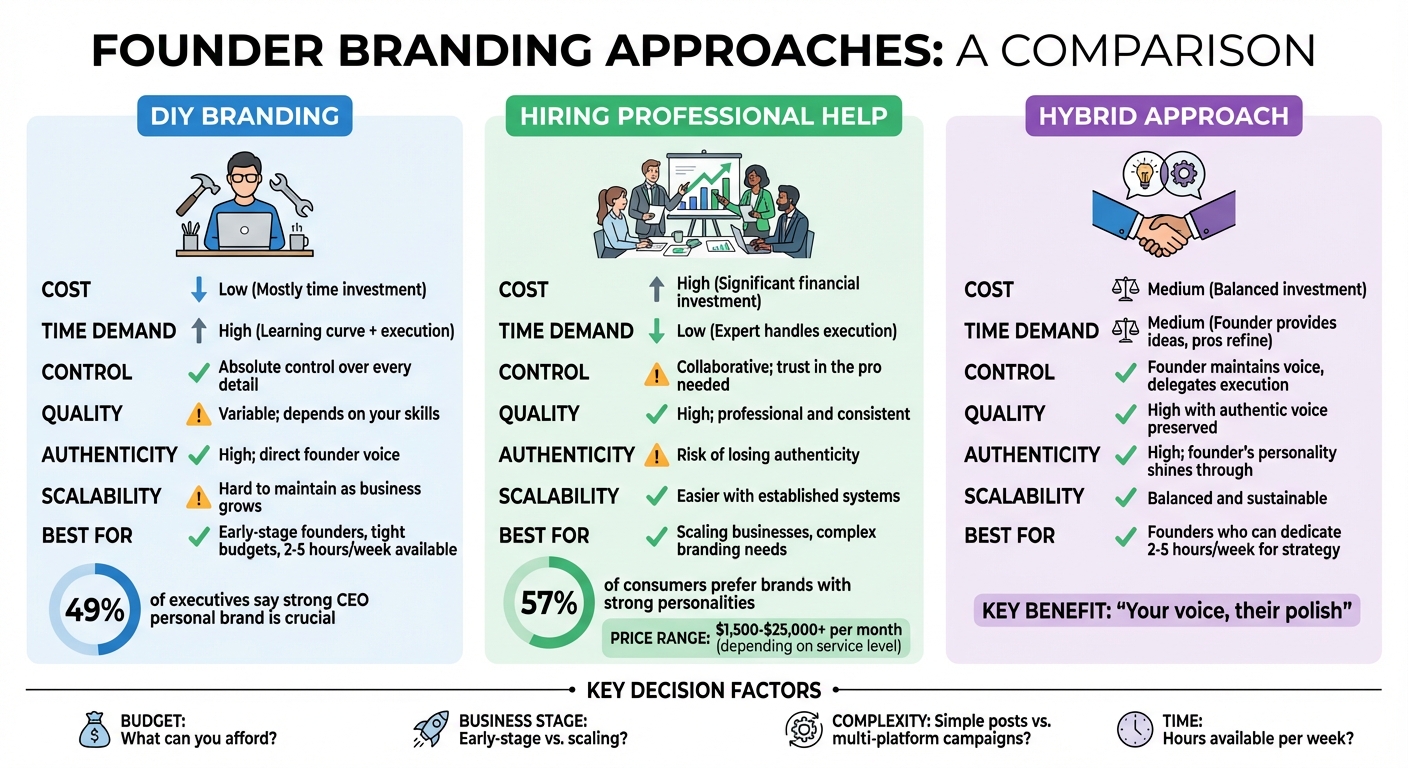 FOUNDER BRANDING APPROACHES: A COMPARISON

DIY BRANDING

COST Low (Mostly time investment)
TIME DEMAND High (Learning curve + execution)
CONTROL Absolute control over every detail
QUALITY Variable; depends on your skills
AUTHENTICITY High; direct founder voice
SCALABILITY Hard to maintain as business grows
BEST FOR Early-stage founders, tight budgets, 2-5 hours/week available

49% of executives say strong CEO personal brand is crucial

HIRING PROFESSIONAL HELP

COST High (Significant financial investment)
TIME DEMAND Low (Expert handles execution)
CONTROL Collaborative; trust in the pro needed
QUALITY High; professional and consistent
AUTHENTICITY Risk of losing authenticity
SCALABILITY Easier with established systems
BEST FOR Scaling businesses, complex branding needs

57% of consumers prefer brands with strong personalities

PRICE RANGE: $1,500-$25,000+ per month (depending on service level)

HYBRID APPROACH

COST Medium (Balanced investment)
TIME DEMAND Medium (Founder provides ideas, pros refine)
CONTROL Founder maintains voice, delegates execution
QUALITY High with authentic voice preserved
AUTHENTICITY High; founder's personality shines through
SCALABILITY Balanced and sustainable
BEST FOR Founders who can dedicate 2-5 hours/week for strategy

KEY BENEFIT: "Your voice, their polish"

KEY DECISION FACTORS

BUDGET: What can you afford?
BUSINESS STAGE: Early-stage vs. scaling?
COMPLEXITY: Simple posts vs. multi-platform campaigns?
TIME: Hours available per week?